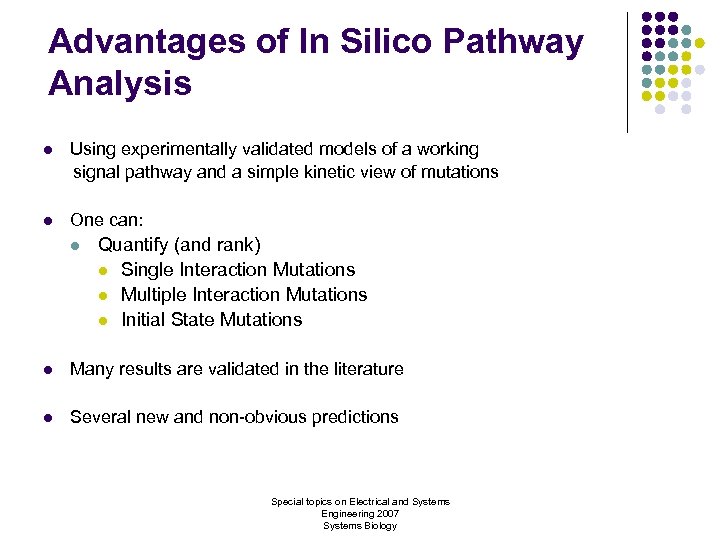 Advantages of In Silico Pathway Analysis

- Using experimentally validated models of a working signal pathway and a simple kinetic view of mutations

- One can:
  - Quantify (and rank)
    - Single Interaction Mutations
    - Multiple Interaction Mutations
    - Initial State Mutations

- Many results are validated in the literature

- Several new and non-obvious predictions

Special topics on Electrical and Systems Engineering 2007
Systems Biology